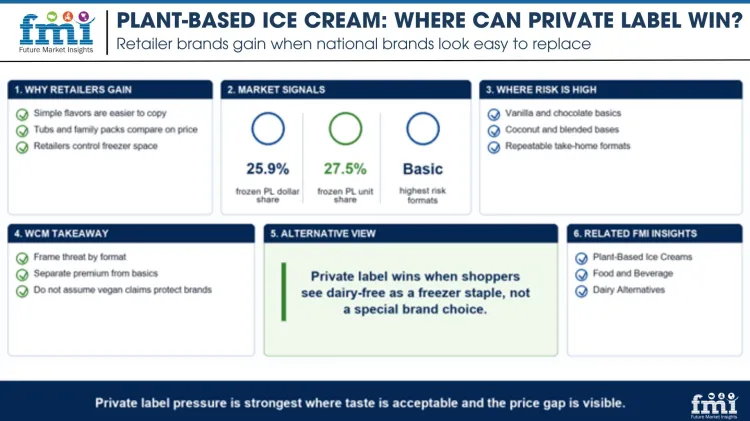 fmi
Future Market Insights

PLANT-BASED ICE CREAM: WHERE CAN PRIVATE LABEL WIN?
Retailer brands gain when national brands look easy to replace

1. WHY RETAILERS GAIN
Simple flavors are easier to copy
Tubs and family packs compare on price
Retailers control freezer space

2. MARKET SIGNALS
25.9%
frozen PL dollar share
27.5%
frozen PL unit share
Basic
highest risk formats

3. WHERE RISK IS HIGH
Vanilla and chocolate basics
Coconut and blended bases
Repeatable take-home formats

4. WCM TAKEAWAY
Frame threat by format
Separate premium from basics
Do not assume vegan claims protect brands

5. ALTERNATIVE VIEW
Private label wins when shoppers see dairy-free as a freezer staple, not a special brand choice.

6. RELATED FMI INSIGHTS
Plant-Based Ice Creams
Food and Beverage
Dairy Alternatives

Private label pressure is strongest where taste is acceptable and the price gap is visible.

fmi
Future Market Insights